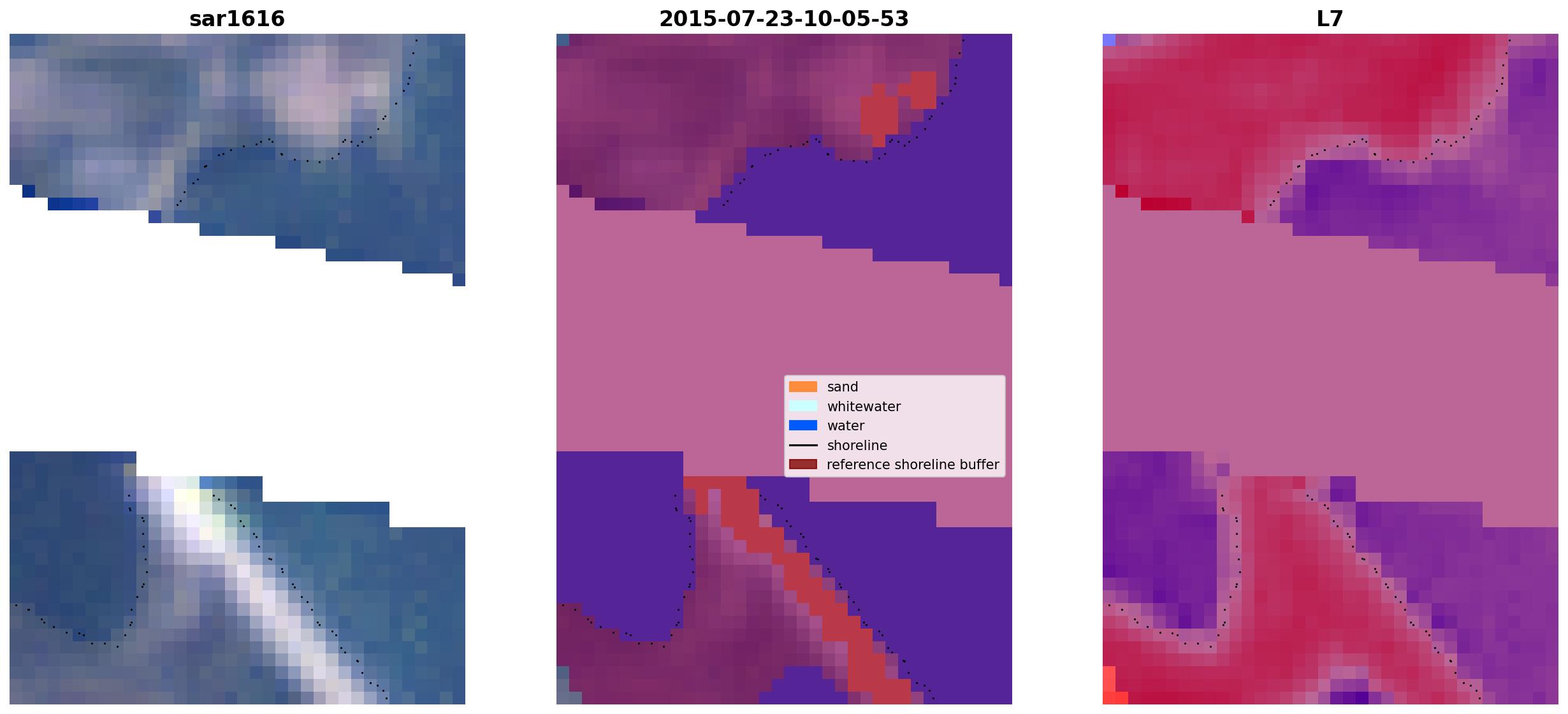 sar1616

2015-07-23-10-05-53

sand
whitewater
water
shoreline
reference shoreline buffer

L7